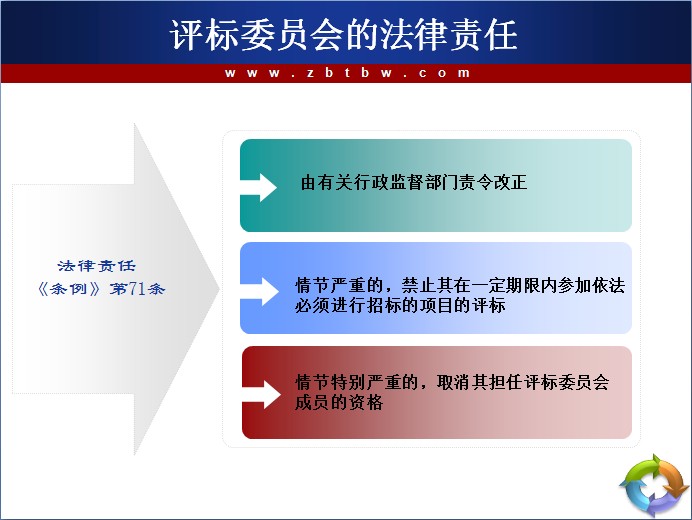 评标委员会的法律责任

www.zbtbw.com

法律责任
《条例》第71条

由有关行政监督部门责令改正

情节严重的，禁止其在一定期限内参加依法必须进行招标的项目的评标

情节特别严重的，取消其担任评标委员会成员的资格